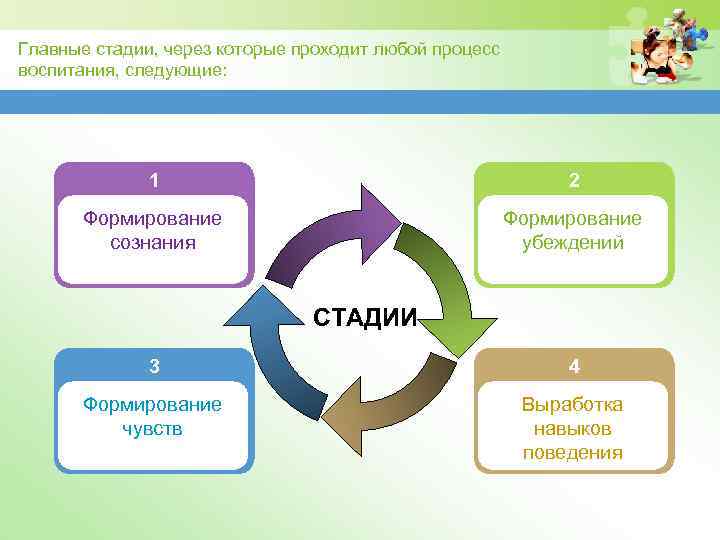 Главные стадии, через которые проходит любой процесс воспитания, следующие:

1
Формирование сознания

2
Формирование убеждений

СТАДИИ

3
Формирование чувств

4
Выработка навыков поведения